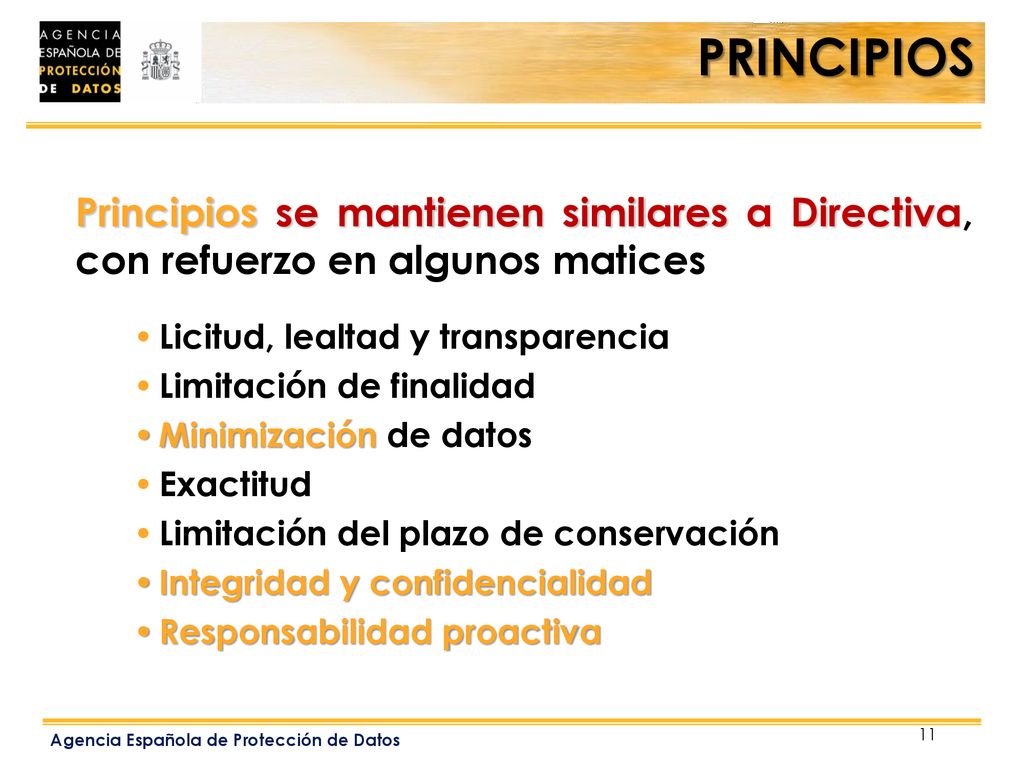 AGENCIA ESPAÑOLA DE PROTECCIÓN DE DATOS

PRINCIPIOS

Principios se mantienen similares a Directiva, con refuerzo en algunos matices

• Licitud, lealtad y transparencia
• Limitación de finalidad
• Minimización de datos
• Exactitud
• Limitación del plazo de conservación
• Integridad y confidencialidad
• Responsabilidad proactiva

Agencia Española de Protección de Datos

11